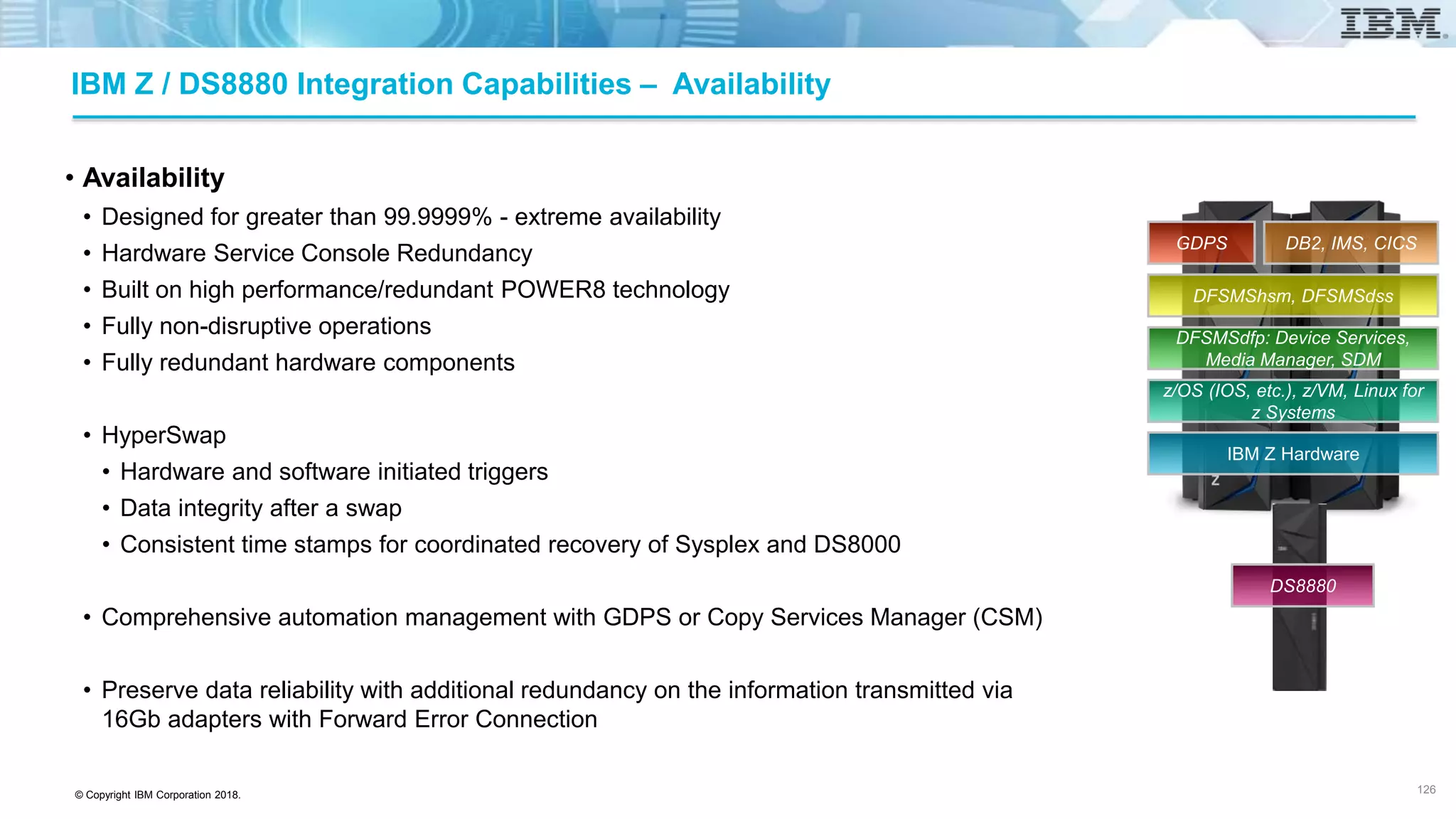 IBM

IBM Z / DS8880 Integration Capabilities – Availability

• Availability
• Designed for greater than 99.9999% - extreme availability
• Hardware Service Console Redundancy
• Built on high performance/redundant POWER8 technology
• Fully non-disruptive operations
• Fully redundant hardware components

• HyperSwap
• Hardware and software initiated triggers
• Data integrity after a swap
• Consistent time stamps for coordinated recovery of Sysplex and DS8000

• Comprehensive automation management with GDPS or Copy Services Manager (CSM)

• Preserve data reliability with additional redundancy on the information transmitted via 16Gb adapters with Forward Error Connection

GDPS

DB2, IMS, CICS

DFSMShsm, DFSMSdss

DFSMSdfp: Device Services, Media Manager, SDM

z/OS (IOS, etc.), z/VM, Linux for z Systems

IBM Z Hardware

DS8880

© Copyright IBM Corporation 2018.

126